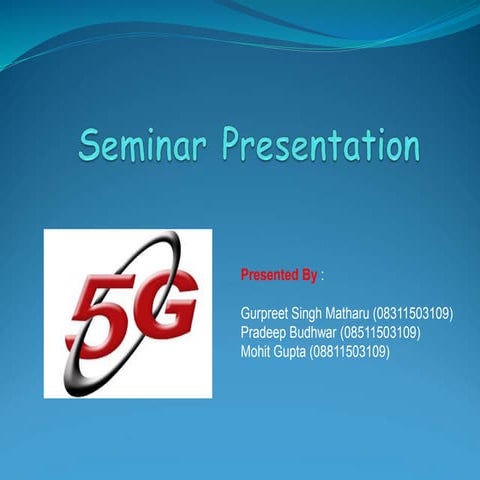 Seminar Presentation

5G

Presented By :

Gurpreet Singh Matharu (08311503109)
Pradeep Budhwar (08511503109)
Mohit Gupta (08811503109)